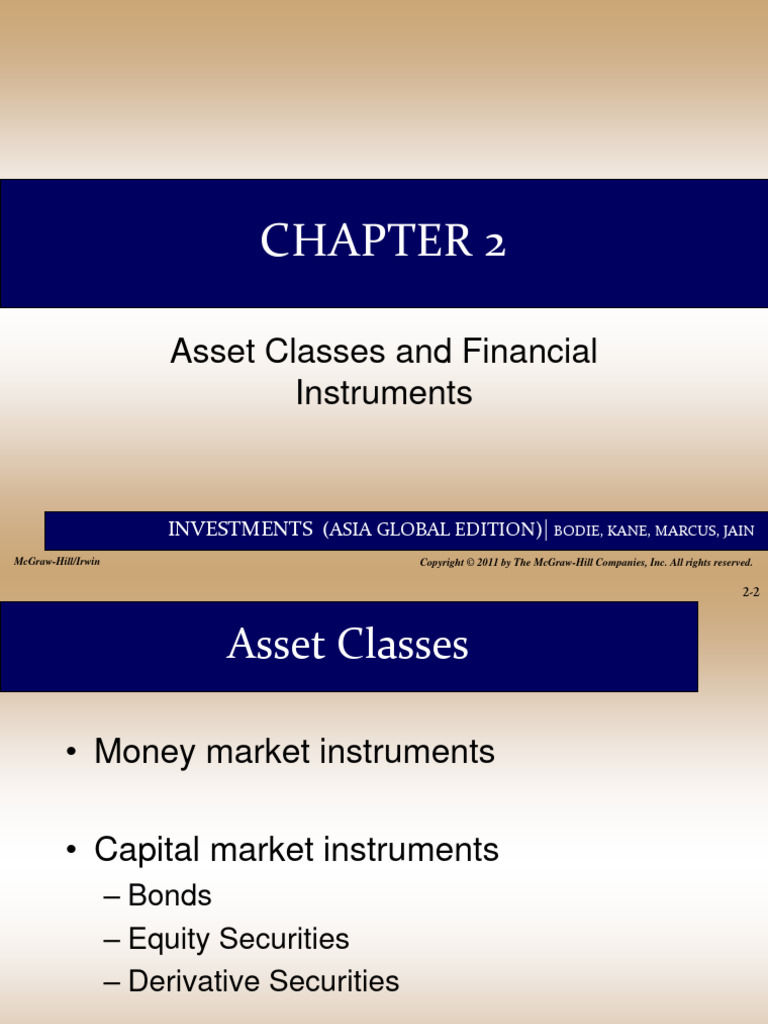 CHAPTER 2

Asset Classes and Financial Instruments

INVESTMENTS (ASIA GLOBAL EDITION)| BODIE, KANE, MARCUS, JAIN

McGraw-Hill/Irwin

Copyright © 2011 by The McGraw-Hill Companies, Inc. All rights reserved.

2-2

Asset Classes

• Money market instruments

• Capital market instruments
– Bonds
– Equity Securities
– Derivative Securities